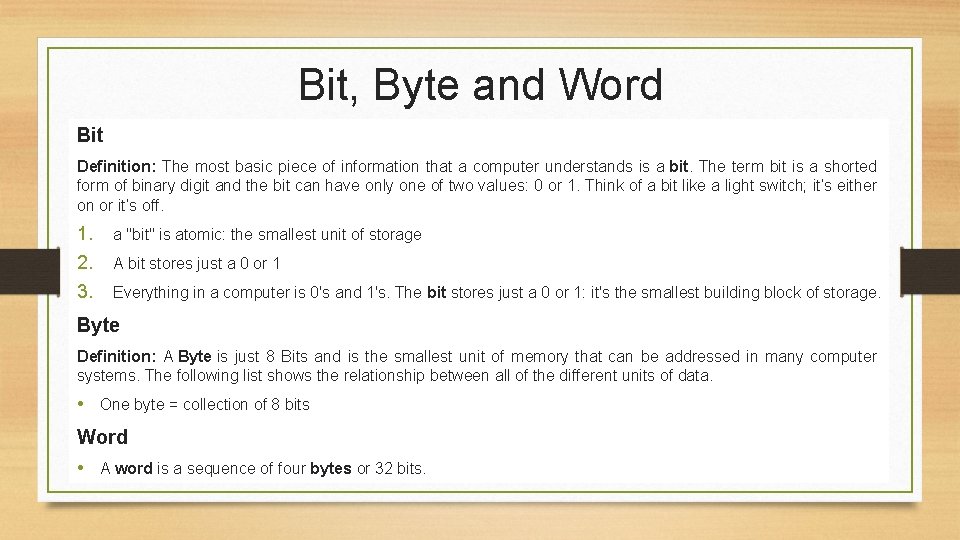 Bit, Byte and Word

Bit

Definition: The most basic piece of information that a computer understands is a bit. The term bit is a shorted form of binary digit and the bit can have only one of two values: 0 or 1. Think of a bit like a light switch; it's either on or it's off.

1. a "bit" is atomic: the smallest unit of storage
2. A bit stores just a 0 or 1
3. Everything in a computer is 0's and 1's. The bit stores just a 0 or 1: it's the smallest building block of storage.

Byte

Definition: A Byte is just 8 Bits and is the smallest unit of memory that can be addressed in many computer systems. The following list shows the relationship between all of the different units of data.

• One byte = collection of 8 bits

Word

• A word is a sequence of four bytes or 32 bits.